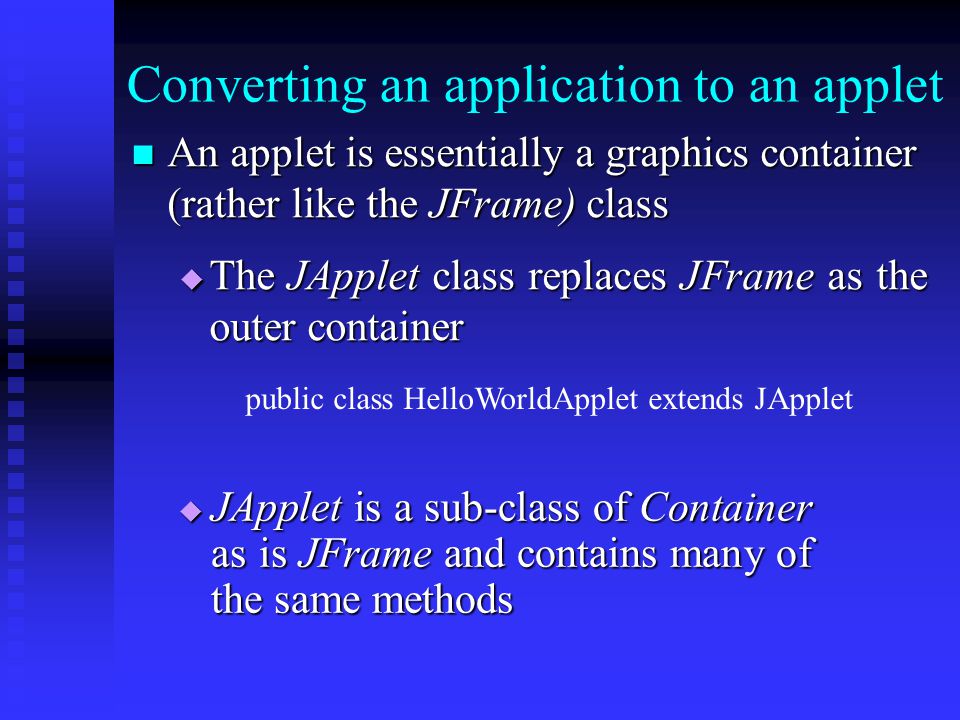 Converting an application to an applet

An applet is essentially a graphics container (rather like the JFrame) class

The JApplet class replaces JFrame as the outer container

public class HelloWorldApplet extends JApplet

JApplet is a sub-class of Container as is JFrame and contains many of the same methods